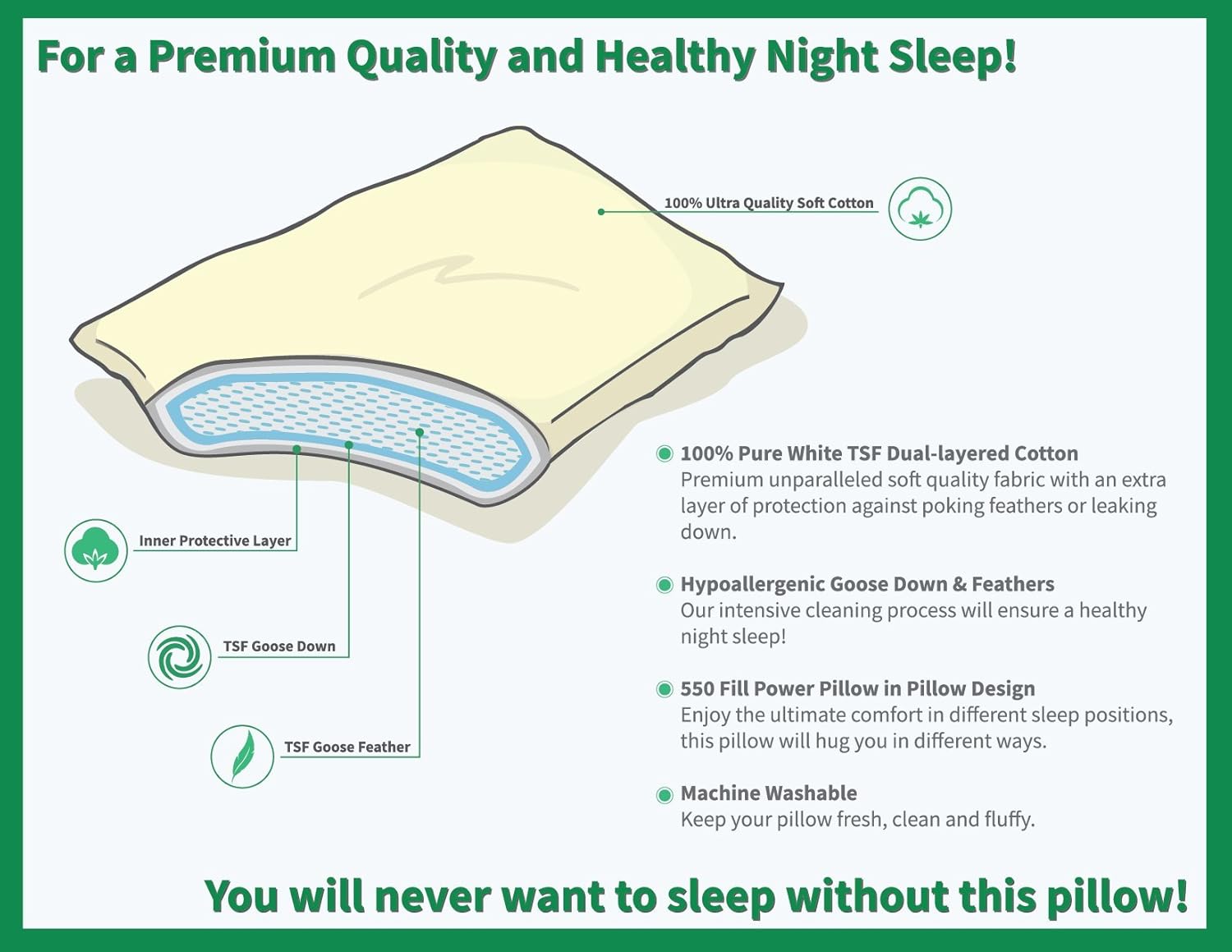 For a Premium Quality and Healthy Night Sleep!

100% Ultra Quality Soft Cotton

Inner Protective Layer

TSF Goose Down

TSF Goose Feather

100% Pure White TSF Dual-layered Cotton
Premium unparalleled soft quality fabric with an extra layer of protection against poking feathers or leaking down.

Hypoallergenic Goose Down & Feathers
Our intensive cleaning process will ensure a healthy night sleep!

550 Fill Power Pillow in Pillow Design
Enjoy the ultimate comfort in different sleep positions, this pillow will hug you in different ways.

Machine Washable
Keep your pillow fresh, clean and fluffy.

You will never want to sleep without this pillow!